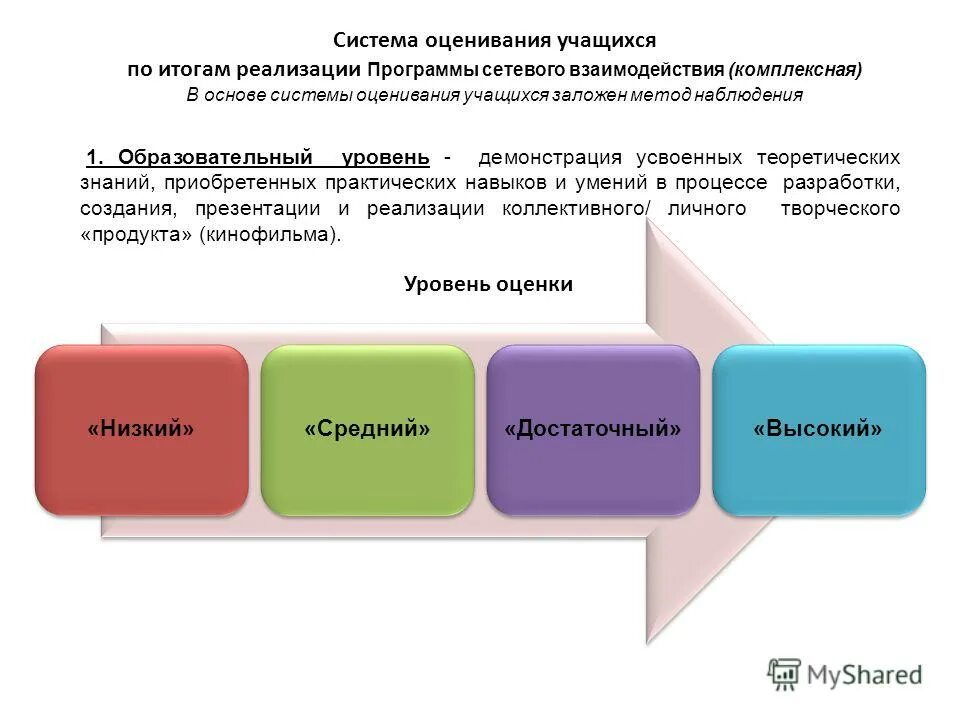 Система оценивания учащихся
по итогам реализации Программы сетевого взаимодействия (комплексная)
В основе системы оценивания учащихся заложен метод наблюдения

1. Образовательный уровень - демонстрация усвоенных теоретических знаний, приобретенных практических навыков и умений в процессе разработки, создания, презентации и реализации коллективного/ личного творческого «продукта» (кинофильма).

Уровень оценки

«Низкий»

«Средний»

«Достаточный»

«Высокий»

MyShared